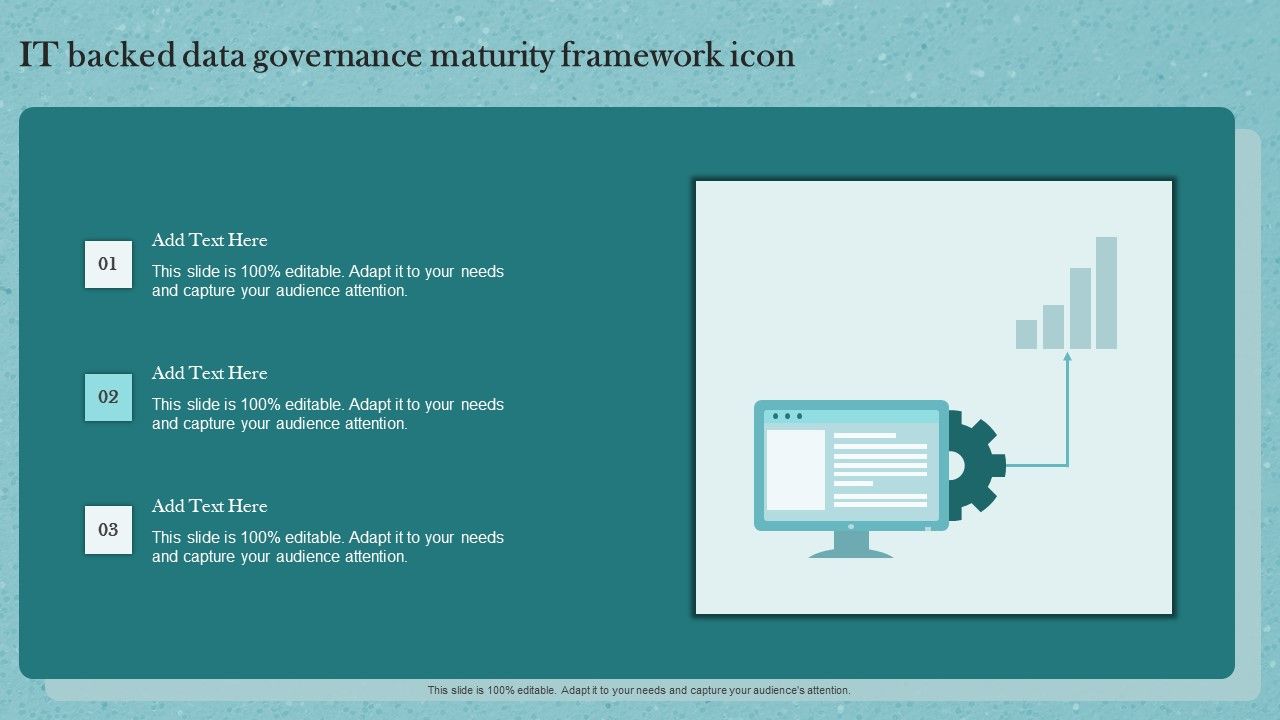 IT backed data governance maturity framework icon

01

Add Text Here

This slide is 100% editable. Adapt it to your needs and capture your audience attention.

02

Add Text Here

This slide is 100% editable. Adapt it to your needs and capture your audience attention.

03

Add Text Here

This slide is 100% editable. Adapt it to your needs and capture your audience attention.

This slide is 100% editable. Adapt it to your needs and capture your audience's attention.